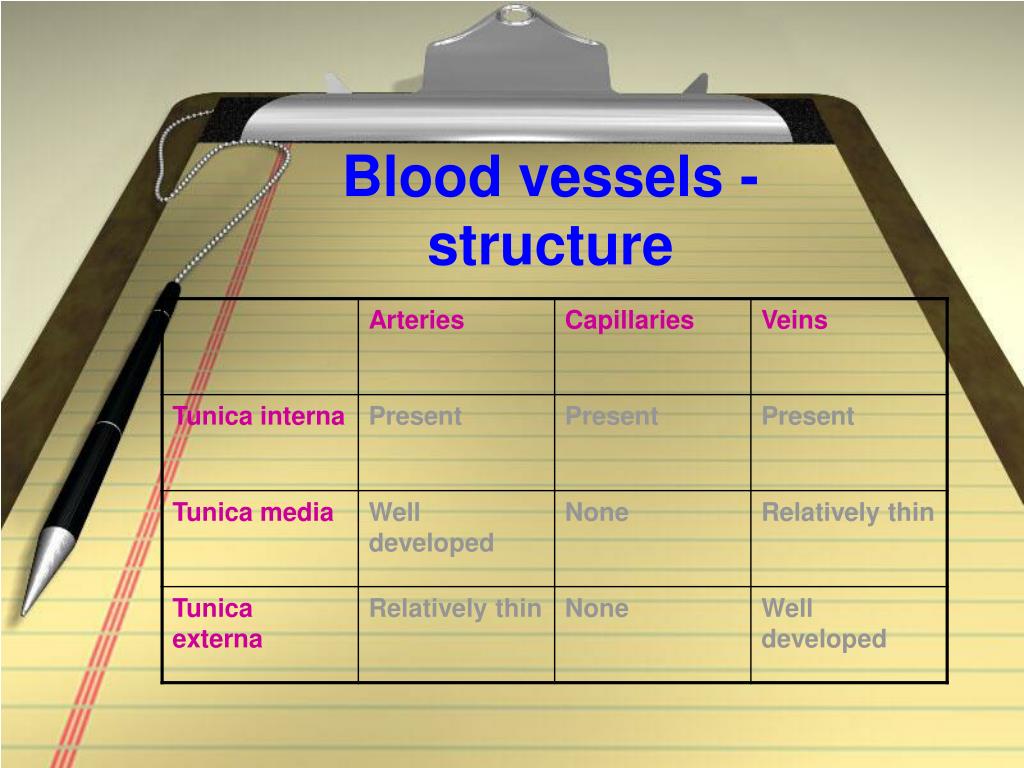 Blood vessels - structure

| | Arteries | Capillaries | Veins |
|---|---|---|---|
| Tunica interna | Present | Present | Present |
| Tunica media | Well developed | None | Relatively thin |
| Tunica externa | Relatively thin | None | Well developed |